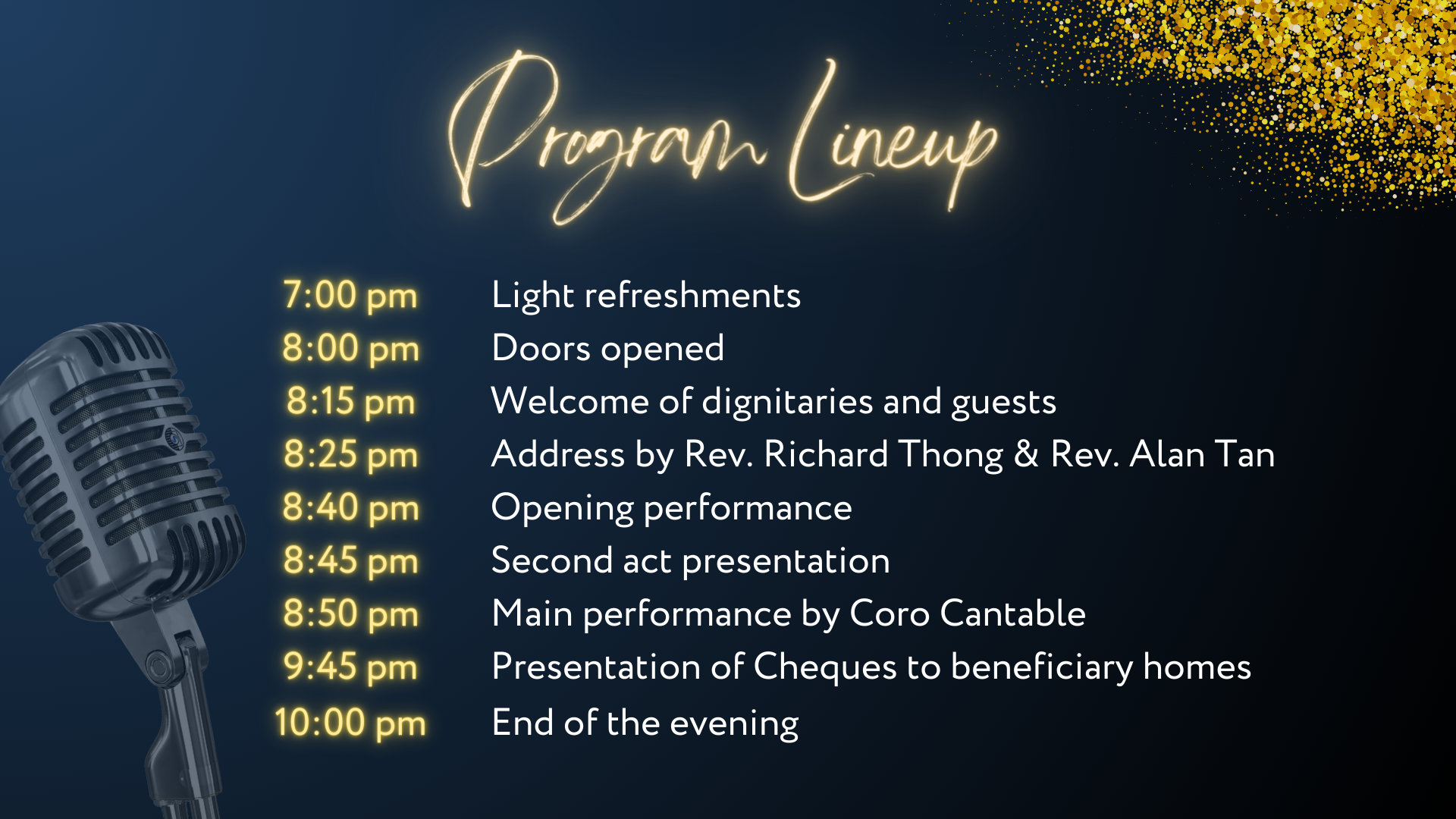 Program Lineup

7:00 pm Light refreshments
8:00 pm Doors opened
8:15 pm Welcome of dignitaries and guests
8:25 pm Address by Rev. Richard Thong & Rev. Alan Tan
8:40 pm Opening performance
8:45 pm Second act presentation
8:50 pm Main performance by Coro Cantable
9:45 pm Presentation of Cheques to beneficiary homes
10:00 pm End of the evening